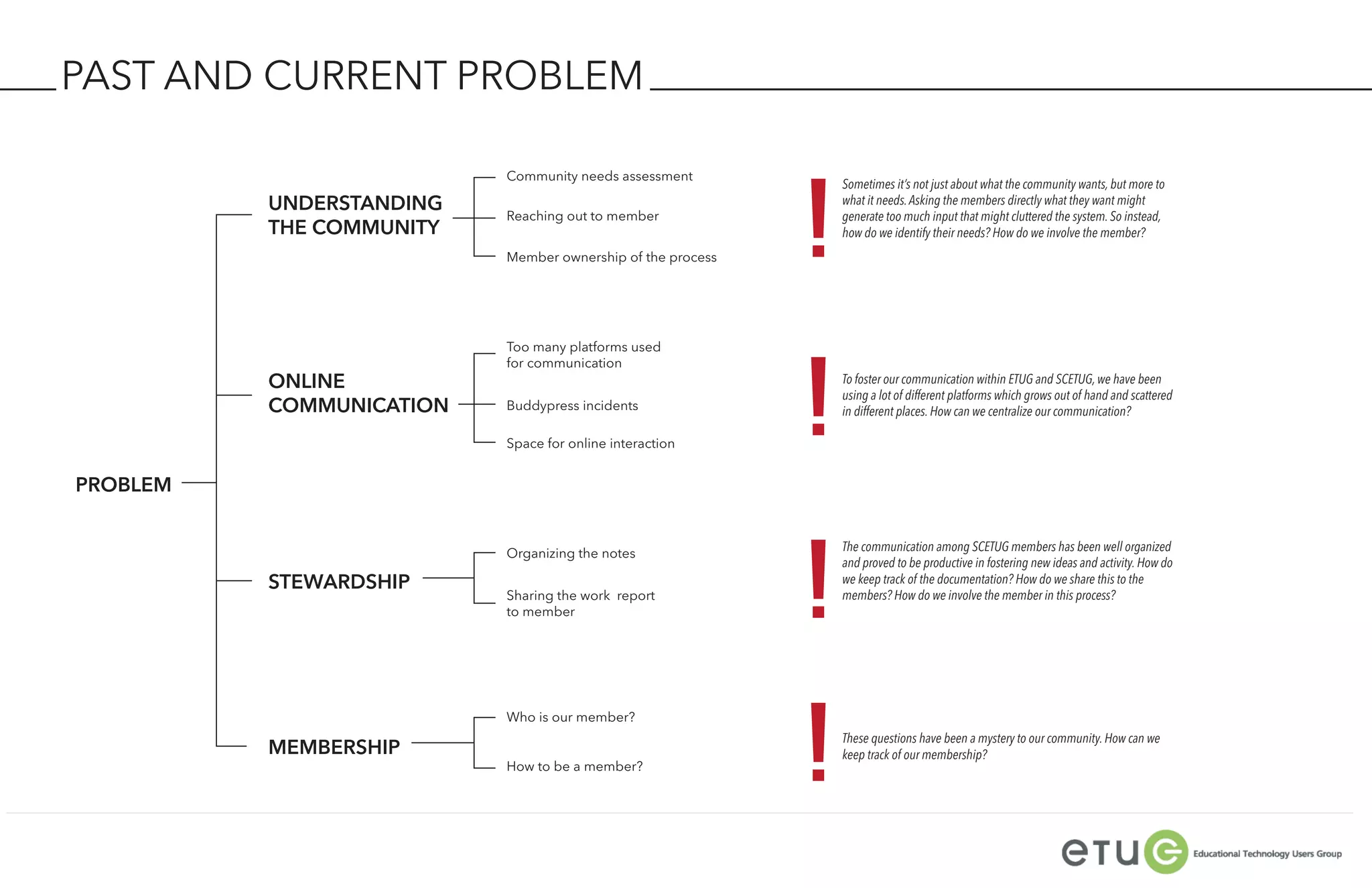 PAST AND CURRENT PROBLEM

PROBLEM

UNDERSTANDING THE COMMUNITY

Community needs assessment

Reaching out to member

Member ownership of the process

!

Sometimes it's not just about what the community wants, but more to what it needs. Asking the members directly what they want might generate too much input that might cluttered the system. So instead, how do we identify their needs? How do we involve the member?

ONLINE COMMUNICATION

Too many platforms used for communication

Buddypress incidents

Space for online interaction

!

To foster our communication within ETUG and SCETUG, we have been using a lot of different platforms which grows out of hand and scattered in different places. How can we centralize our communication?

STEWARDSHIP

Organizing the notes

Sharing the work report to member

!

The communication among SCETUG members has been well organized and proved to be productive in fostering new ideas and activity. How do we keep track of the documentation? How do we share this to the members? How do we involve the member in this process?

MEMBERSHIP

Who is our member?

How to be a member?

!

These questions have been a mystery to our community. How can we keep track of our membership?

etuG Educational Technology Users Group